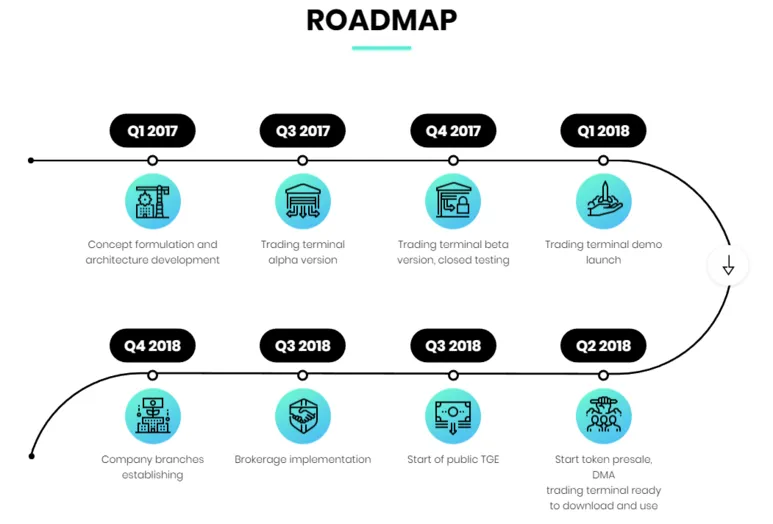 ROADMAP

Q1 2017
Concept formulation and architecture development

Q3 2017
Trading terminal alpha version

Q4 2017
Trading terminal beta version, closed testing

Q1 2018
Trading terminal demo launch

Q4 2018
Company branches establishing

Q3 2018
Brokerage implementation

Q3 2018
Start of public TGE

Q2 2018
Start token presale, DMA trading terminal ready to download and use